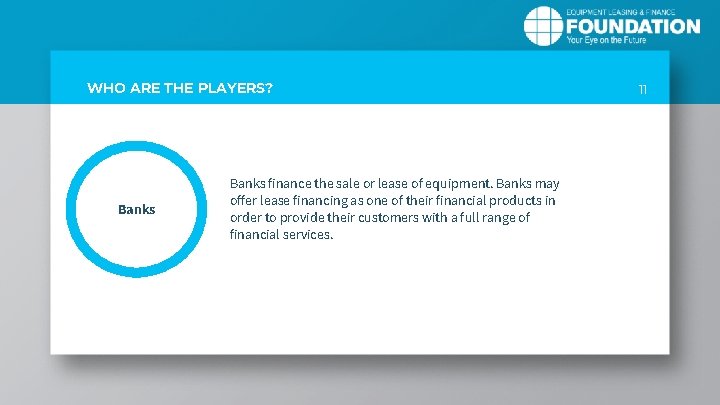 EQUIPMENT LEASING & FINANCE
FOUNDATION
Your Eye on the Future

WHO ARE THE PLAYERS?

11

Banks

Banks finance the sale or lease of equipment. Banks may offer lease financing as one of their financial products in order to provide their customers with a full range of financial services.